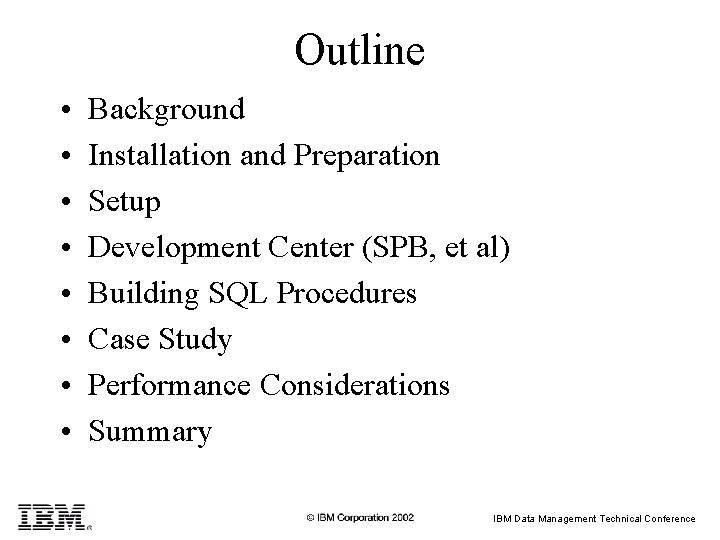 Outline

• Background
• Installation and Preparation
• Setup
• Development Center (SPB, et al)
• Building SQL Procedures
• Case Study
• Performance Considerations
• Summary

IBM®

© IBM Corporation 2002

IBM Data Management Technical Conference